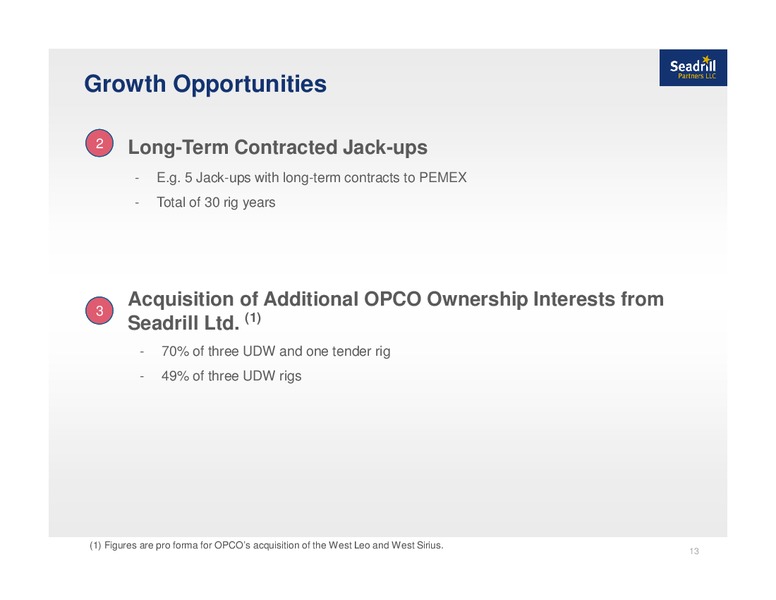 Growth Opportunities

Seadrill Partners LLC

2 Long-Term Contracted Jack-ups

- E.g. 5 Jack-ups with long-term contracts to PEMEX
- Total of 30 rig years

3 Acquisition of Additional OPCO Ownership Interests from Seadrill Ltd. $^{(1)}$

- 70% of three UDW and one tender rig
- 49% of three UDW rigs

(1) Figures are pro forma for OPCO's acquisition of the West Leo and West Sirius.

13